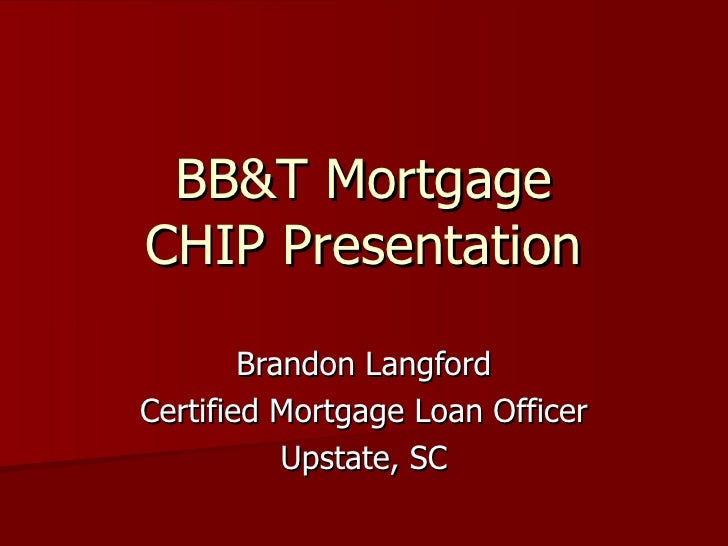 BB&T Mortgage
CHIP Presentation

Brandon Langford
Certified Mortgage Loan Officer
Upstate, SC